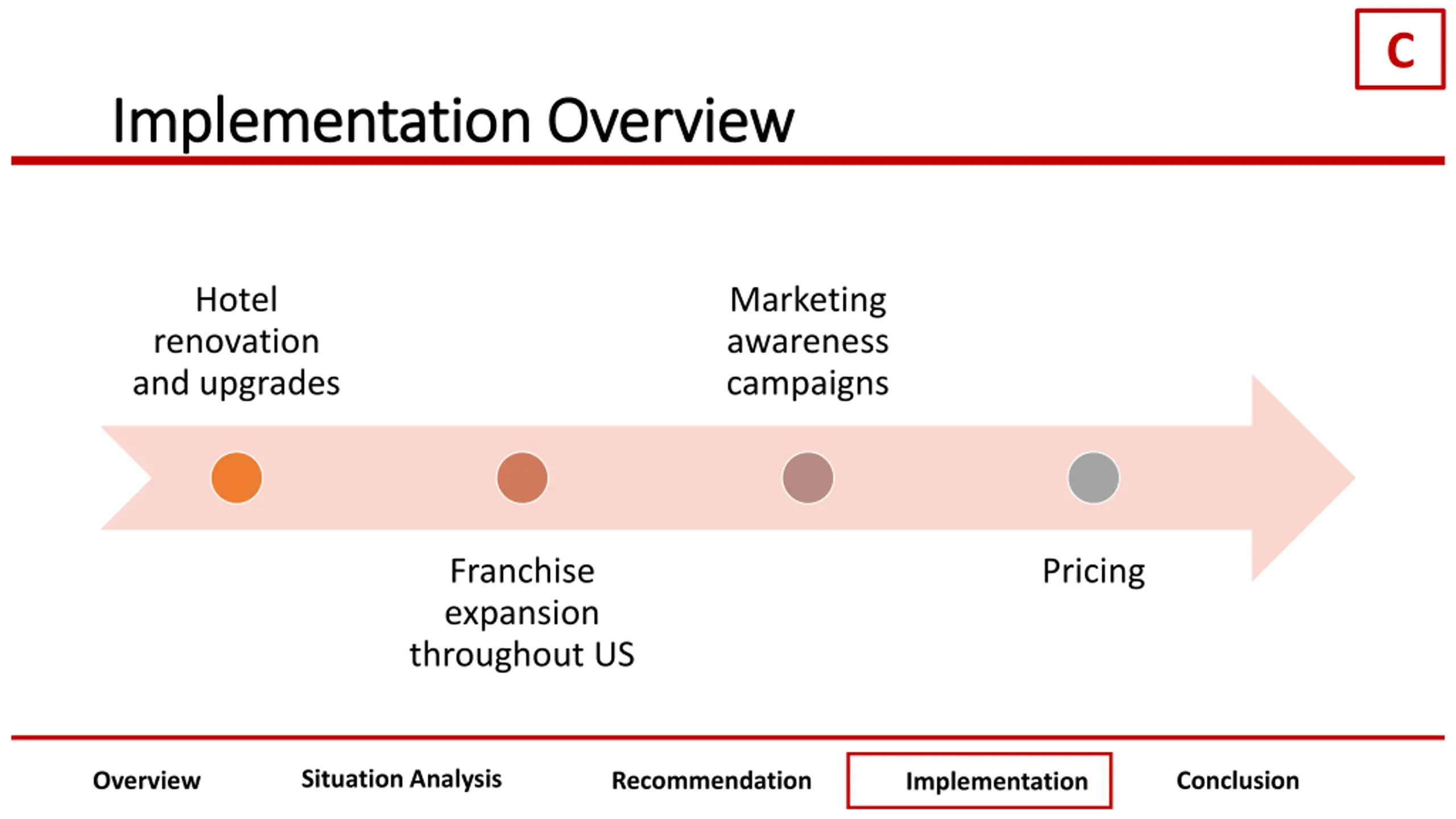 C

Implementation Overview

Hotel renovation and upgrades

Franchise expansion throughout US

Marketing awareness campaigns

Pricing

Overview

Situation Analysis

Recommendation

Implementation

Conclusion